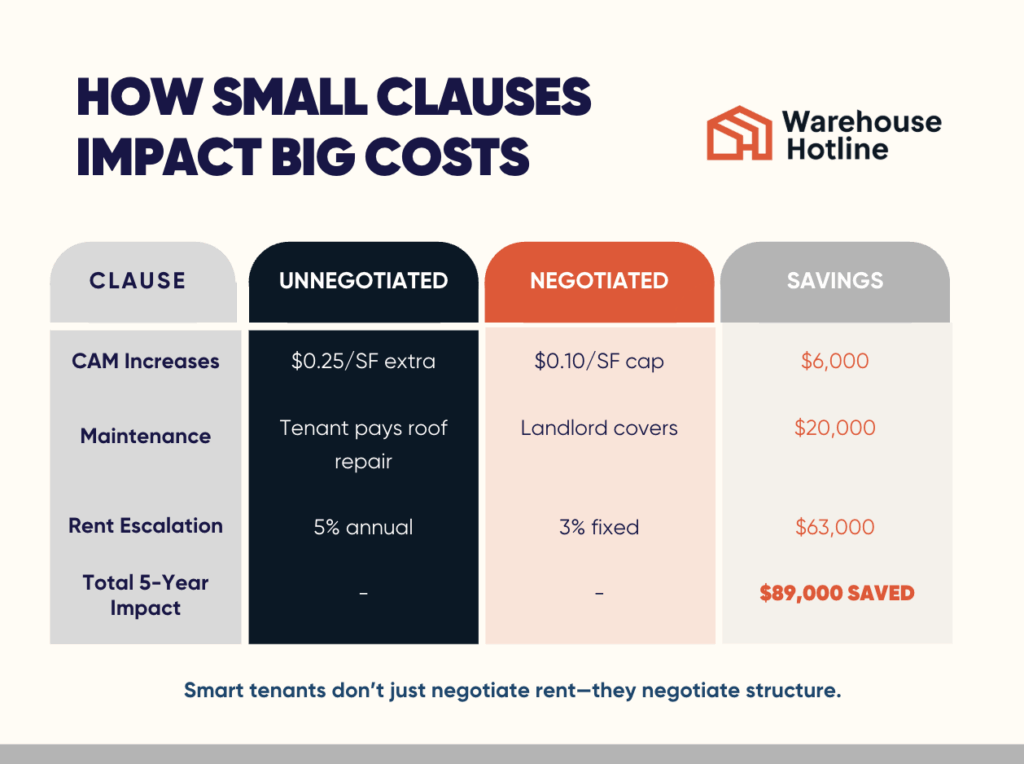 HOW SMALL CLAUSES IMPACT BIG COSTS

Warehouse Hotline

| CLAUSE | UNNEGOTIATED | NEGOTIATED | SAVINGS |
|---|---|---|---|
| CAM Increases | \$0.25/SF extra | \$0.10/SF cap | \$6,000 |
| Maintenance | Tenant pays roof repair | Landlord covers | \$20,000 |
| Rent Escalation | 5% annual | 3% fixed | \$63,000 |
| Total 5-Year Impact | - | - | \$89,000 SAVED |

Smart tenants don't just negotiate rent—they negotiate structure.